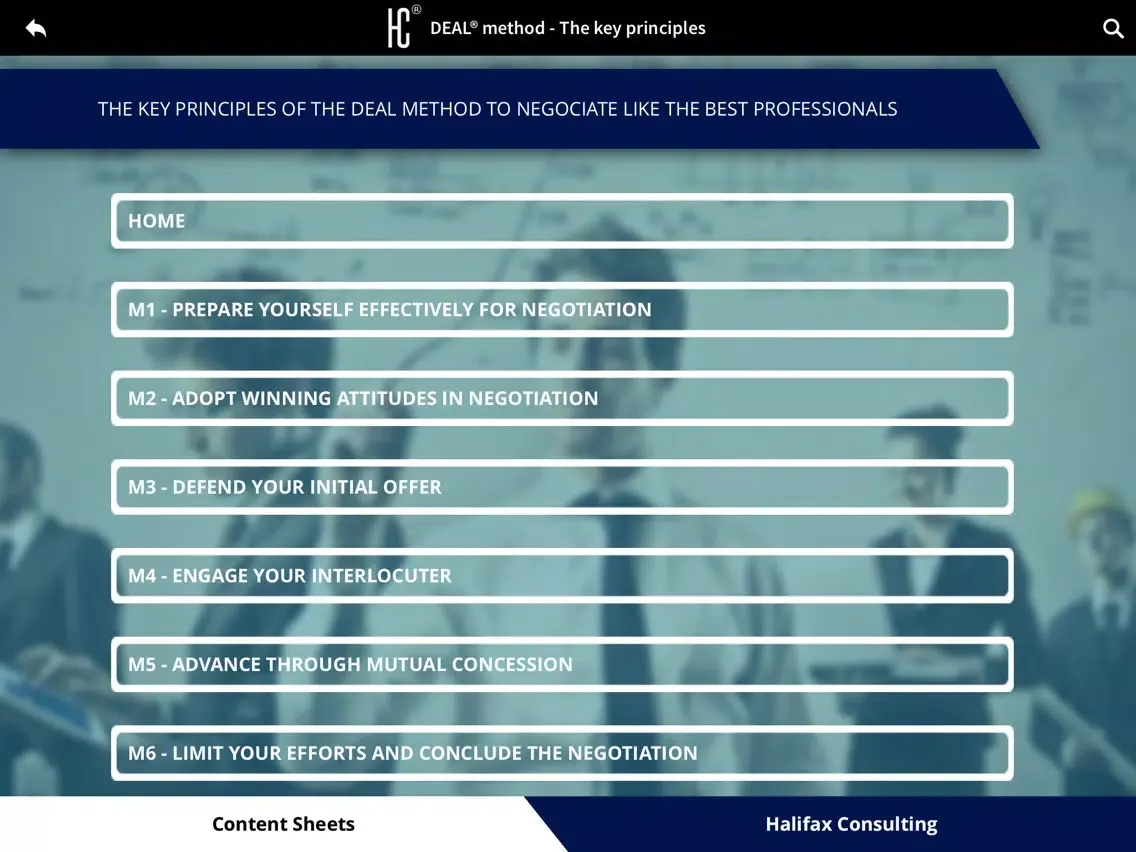 HC®
DEAL® method - The key principles

THE KEY PRINCIPLES OF THE DEAL METHOD TO NEGOCIATE LIKE THE BEST PROFESSIONALS

HOME

M1 - PREPARE YOURSELF EFFECTIVELY FOR NEGOTIATION

M2 - ADOPT WINNING ATTITUDES IN NEGOTIATION

M3 - DEFEND YOUR INITIAL OFFER

M4 - ENGAGE YOUR INTERLOCUTER

M5 - ADVANCE THROUGH MUTUAL CONCESSION

M6 - LIMIT YOUR EFFORTS AND CONCLUDE THE NEGOTIATION

Content Sheets

Halifax Consulting